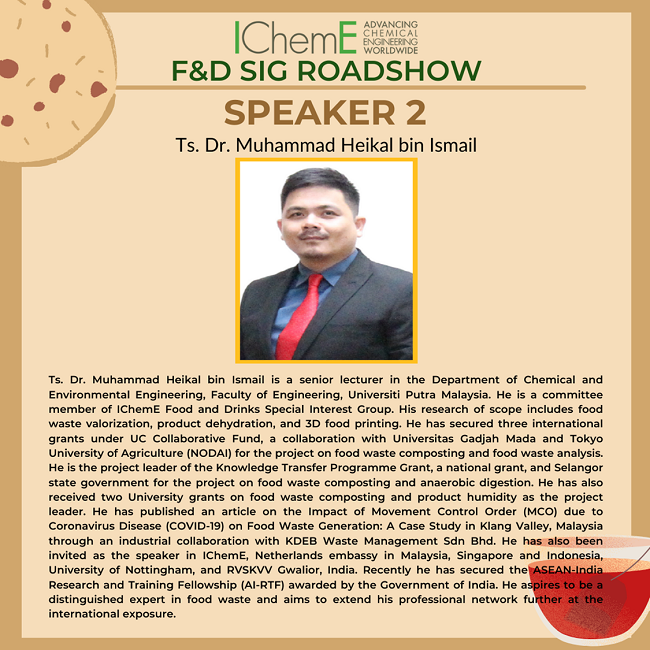 IChemE ADVANCING CHEMICAL ENGINEERING WORLDWIDE
F&D SIG ROADSHOW
SPEAKER 2
Ts. Dr. Muhammad Heikal bin Ismail

Ts. Dr. Muhammad Heikal bin Ismail is a senior lecturer in the Department of Chemical and Environmental Engineering, Faculty of Engineering, Universiti Putra Malaysia. He is a committee member of IChemE Food and Drinks Special Interest Group. His research of scope includes food waste valorization, product dehydration, and 3D food printing. He has secured three international grants under UC Collaborative Fund, a collaboration with Universitas Gadjah Mada and Tokyo University of Agriculture (NODAI) for the project on food waste composting and food waste analysis. He is the project leader of the Knowledge Transfer Programme Grant, a national grant, and Selangor state government for the project on food waste composting and anaerobic digestion. He has also received two University grants on food waste composting and product humidity as the project leader. He has published an article on the Impact of Movement Control Order (MCO) due to Coronavirus Disease (COVID-19) on Food Waste Generation: A Case Study in Klang Valley, Malaysia through an industrial collaboration with KDEB Waste Management Sdn Bhd. He has also been invited as the speaker in IChemE, Netherlands embassy in Malaysia, Singapore and Indonesia, University of Nottingham, and RVSKVV Gwalior, India. Recently he has secured the ASEAN-India Research and Training Fellowship (AI-RTF) awarded by the Government of India. He aspires to be a distinguished expert in food waste and aims to extend his professional network further at the international exposure.